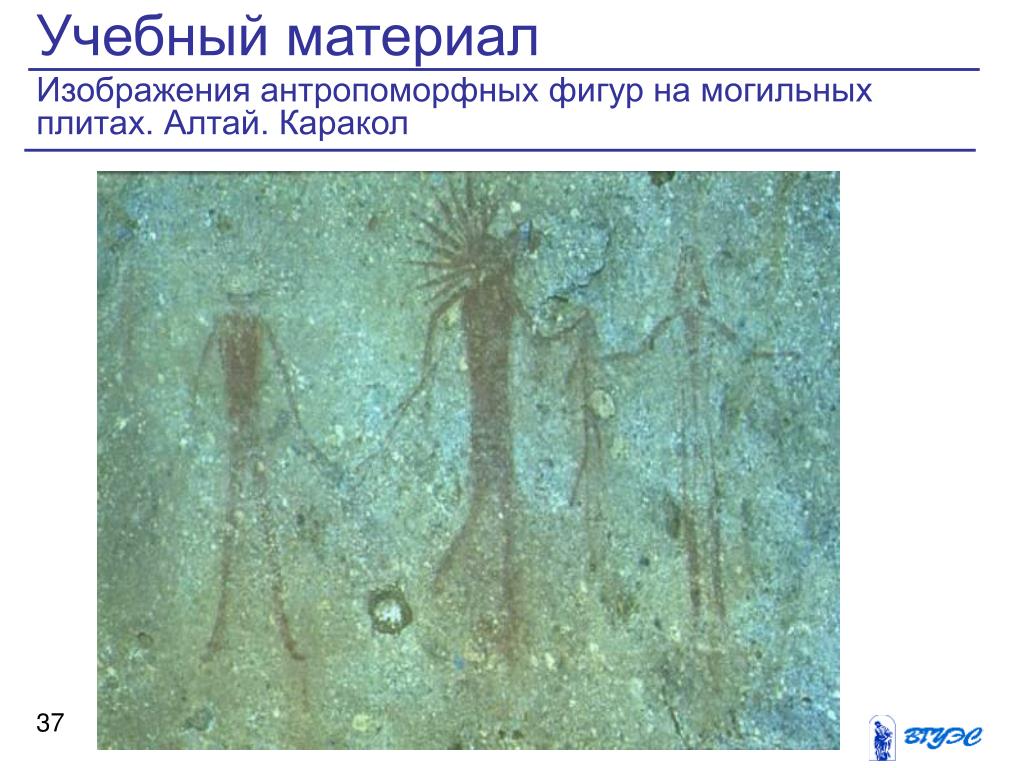 Учебный материал

Изображения антропоморфных фигур на могильных плитах. Алтай. Каракол

37

ВГУЭС